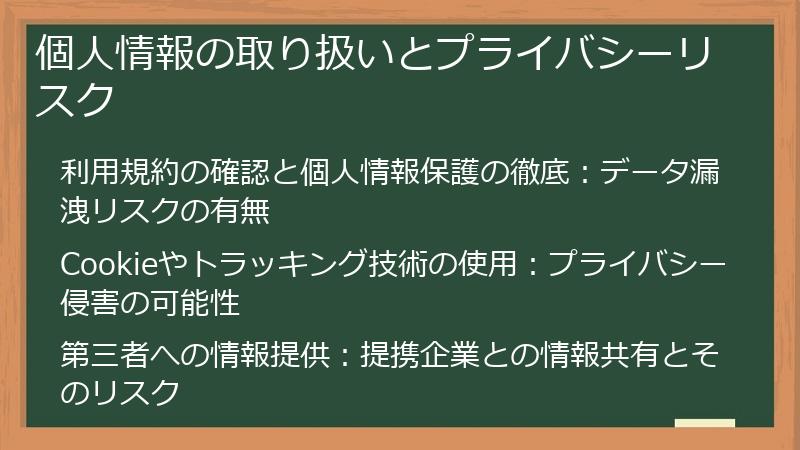 個人情報の取り扱いとプライバシーリスク

利用規約の確認と個人情報保護の徹底：データ漏洩リスクの有無

Cookieやトラッキング技術の使用：プライバシー侵害の可能性

第三者への情報提供：提携企業との情報共有とそのリスク